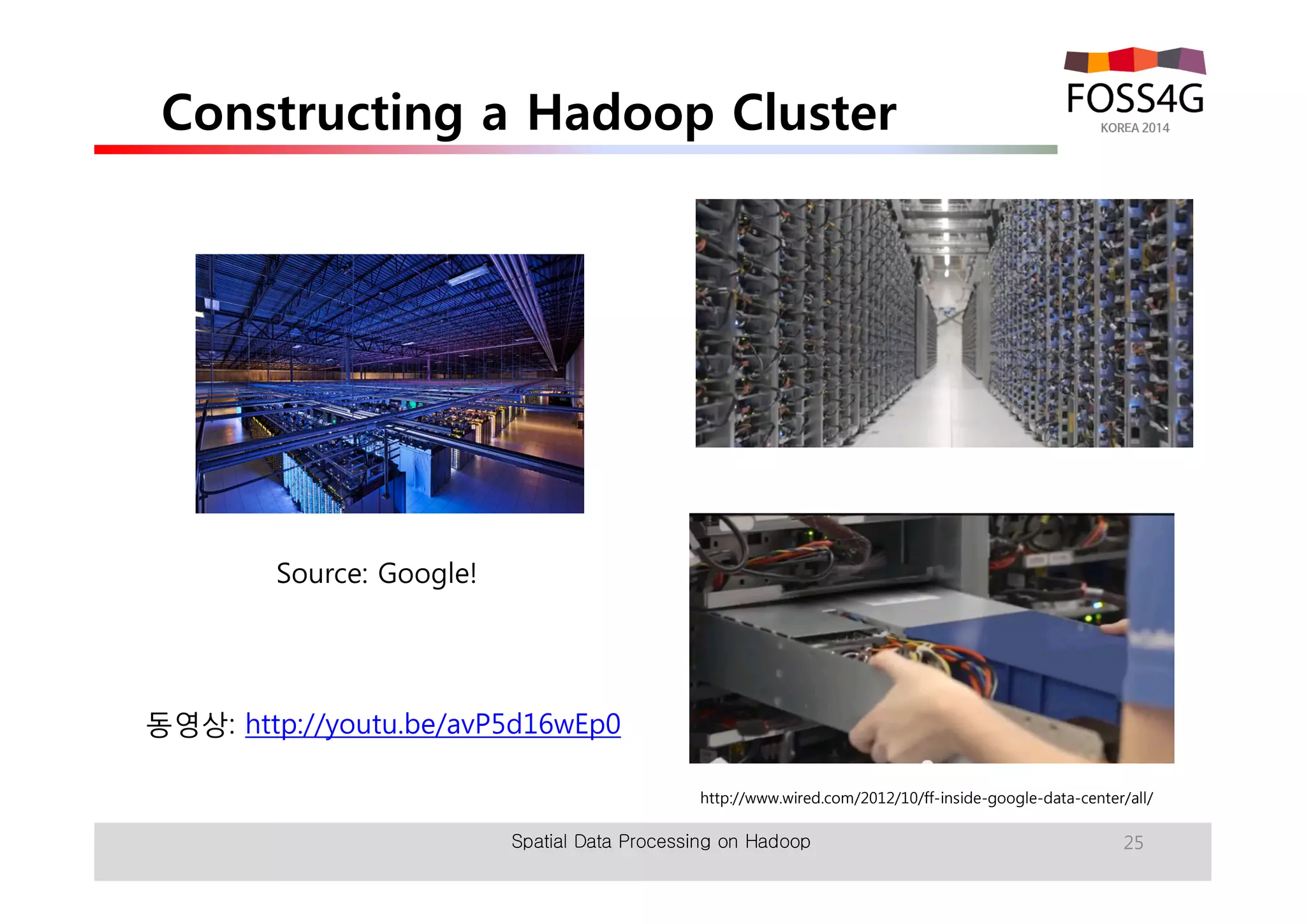 Constructing a Hadoop Cluster

FOSS4G
KOREA 2014

Source: Google!

동영상: http://youtu.be/avP5d16wEp0

http://www.wired.com/2012/10/ff-inside-google-data-center/all/

Spatial Data Processing on Hadoop

25